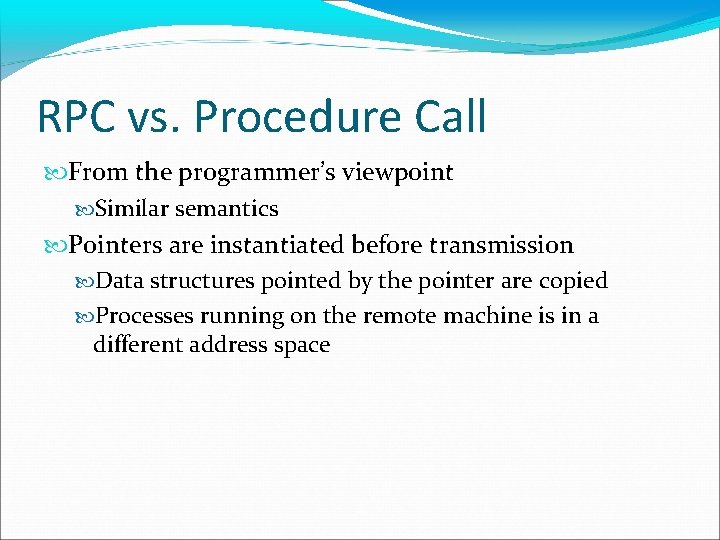 RPC vs. Procedure Call

From the programmer's viewpoint

Similar semantics

Pointers are instantiated before transmission

Data structures pointed by the pointer are copied

Processes running on the remote machine is in a different address space